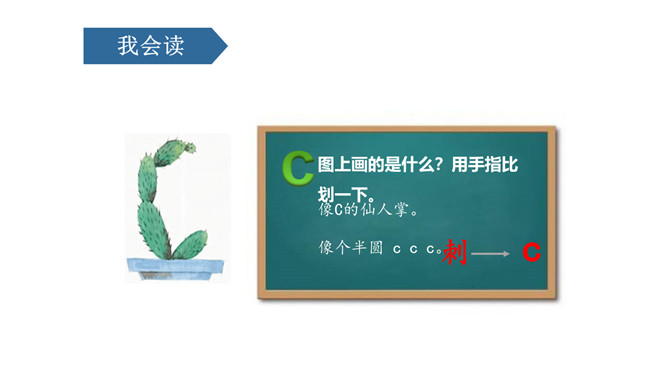 我会读

C 图上画的是什么？用手指比划一下。

像C的仙人掌。

像个半圆 c c c。刺 → c